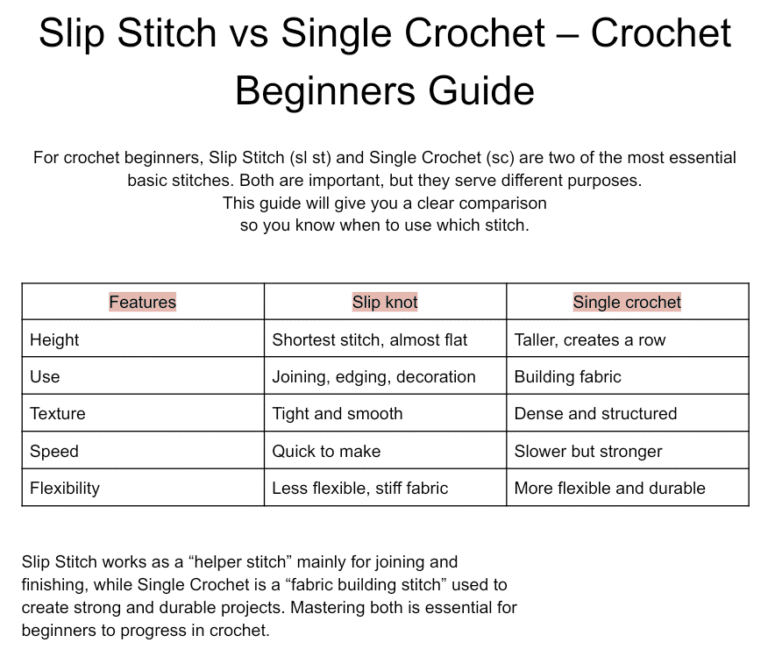 Slip Stitch vs Single Crochet – Crochet Beginners Guide

For crochet beginners, Slip Stitch (sl st) and Single Crochet (sc) are two of the most essential basic stitches. Both are important, but they serve different purposes. This guide will give you a clear comparison so you know when to use which stitch.

| Features | Slip knot | Single crochet |
|---|---|---|
| Height | Shortest stitch, almost flat | Taller, creates a row |
| Use | Joining, edging, decoration | Building fabric |
| Texture | Tight and smooth | Dense and structured |
| Speed | Quick to make | Slower but stronger |
| Flexibility | Less flexible, stiff fabric | More flexible and durable |

Slip Stitch works as a “helper stitch” mainly for joining and finishing, while Single Crochet is a “fabric building stitch” used to create strong and durable projects. Mastering both is essential for beginners to progress in crochet.